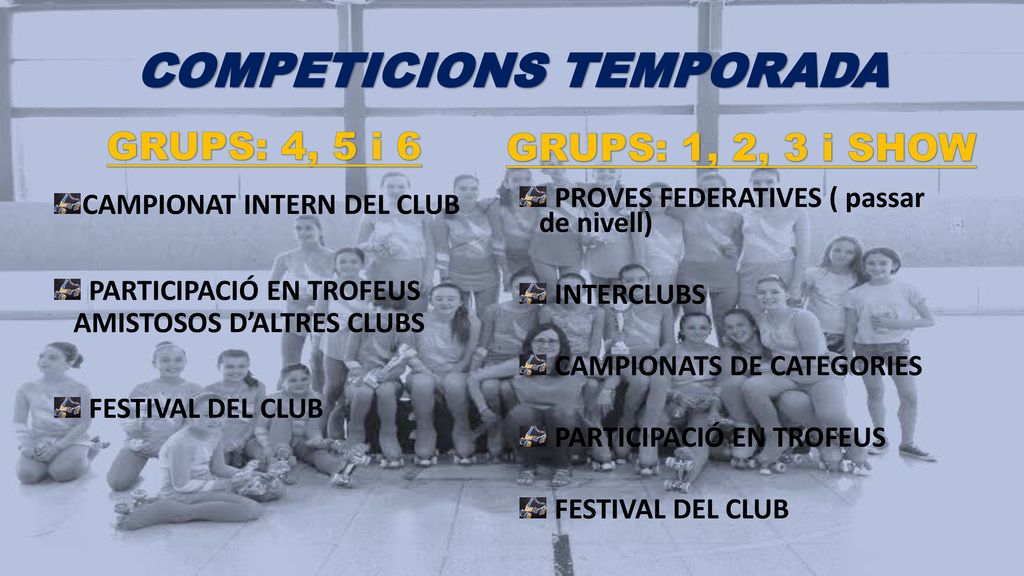 COMPETICIONS TEMPORADA

GRUPS: 4, 5 i 6

CAMPIONAT INTERN DEL CLUB

PARTICIPACIÓ EN TROFEUS AMISTOSOS D'ALTRES CLUBS

FESTIVAL DEL CLUB

GRUPS: 1, 2, 3 i SHOW

PROVES FEDERATIVES ( passar de nivell)

INTERCLUBS

CAMPIONATS DE CATEGORIES

PARTICIPACIÓ EN TROFEUS

FESTIVAL DEL CLUB